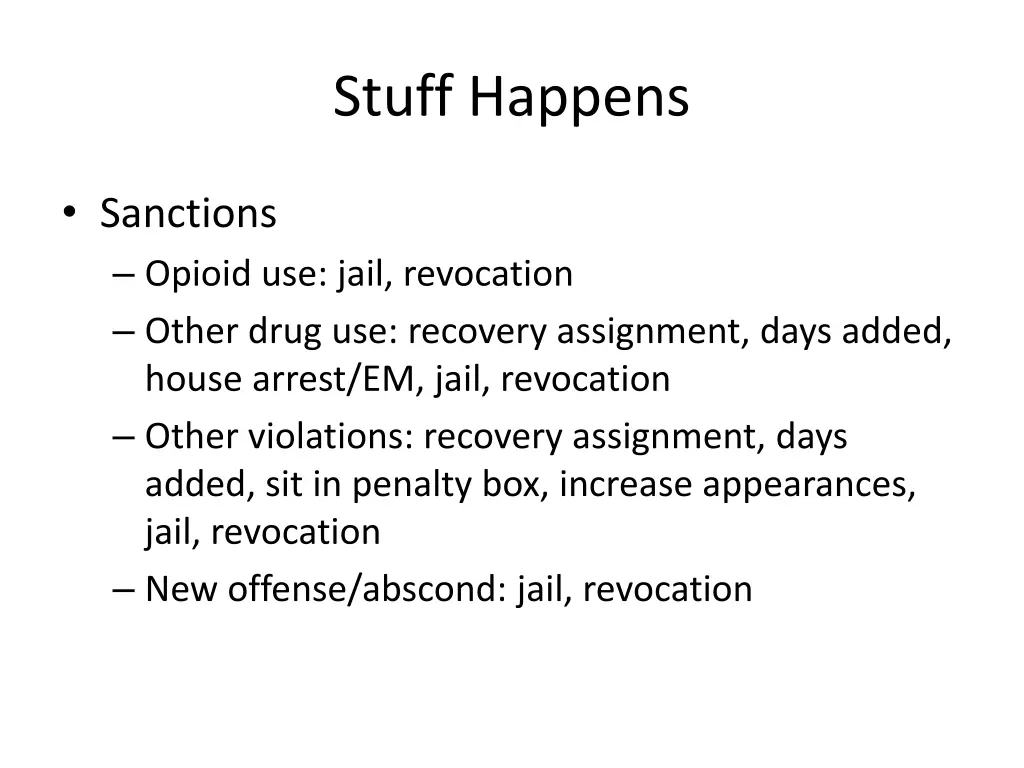 Stuff Happens

• Sanctions
– Opioid use: jail, revocation
– Other drug use: recovery assignment, days added, house arrest/EM, jail, revocation
– Other violations: recovery assignment, days added, sit in penalty box, increase appearances, jail, revocation
– New offense/abscond: jail, revocation